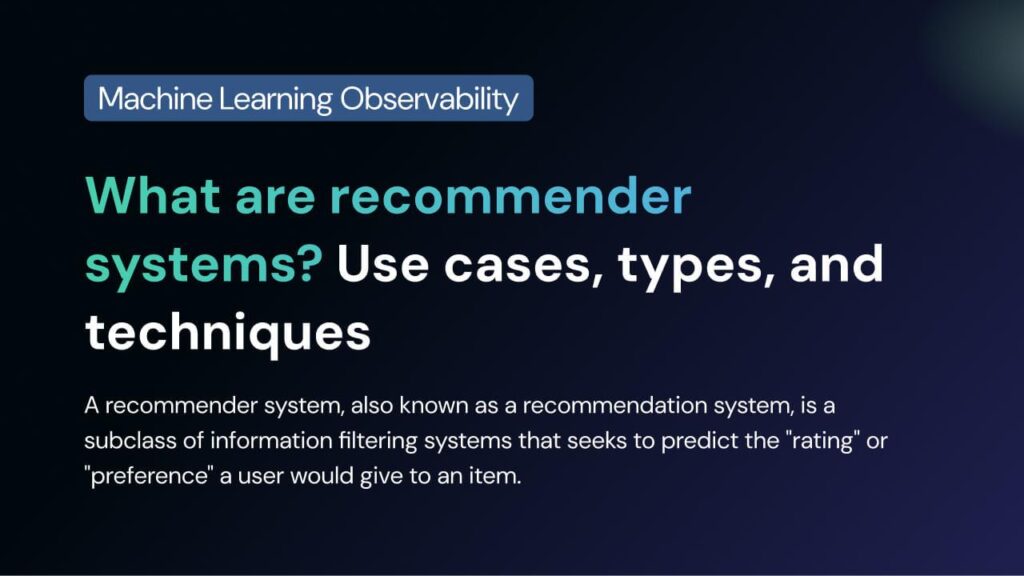 Machine Learning Observability

What are recommender systems? Use cases, types, and techniques

A recommender system, also known as a recommendation system, is a subclass of information filtering systems that seeks to predict the "rating" or "preference" a user would give to an item.